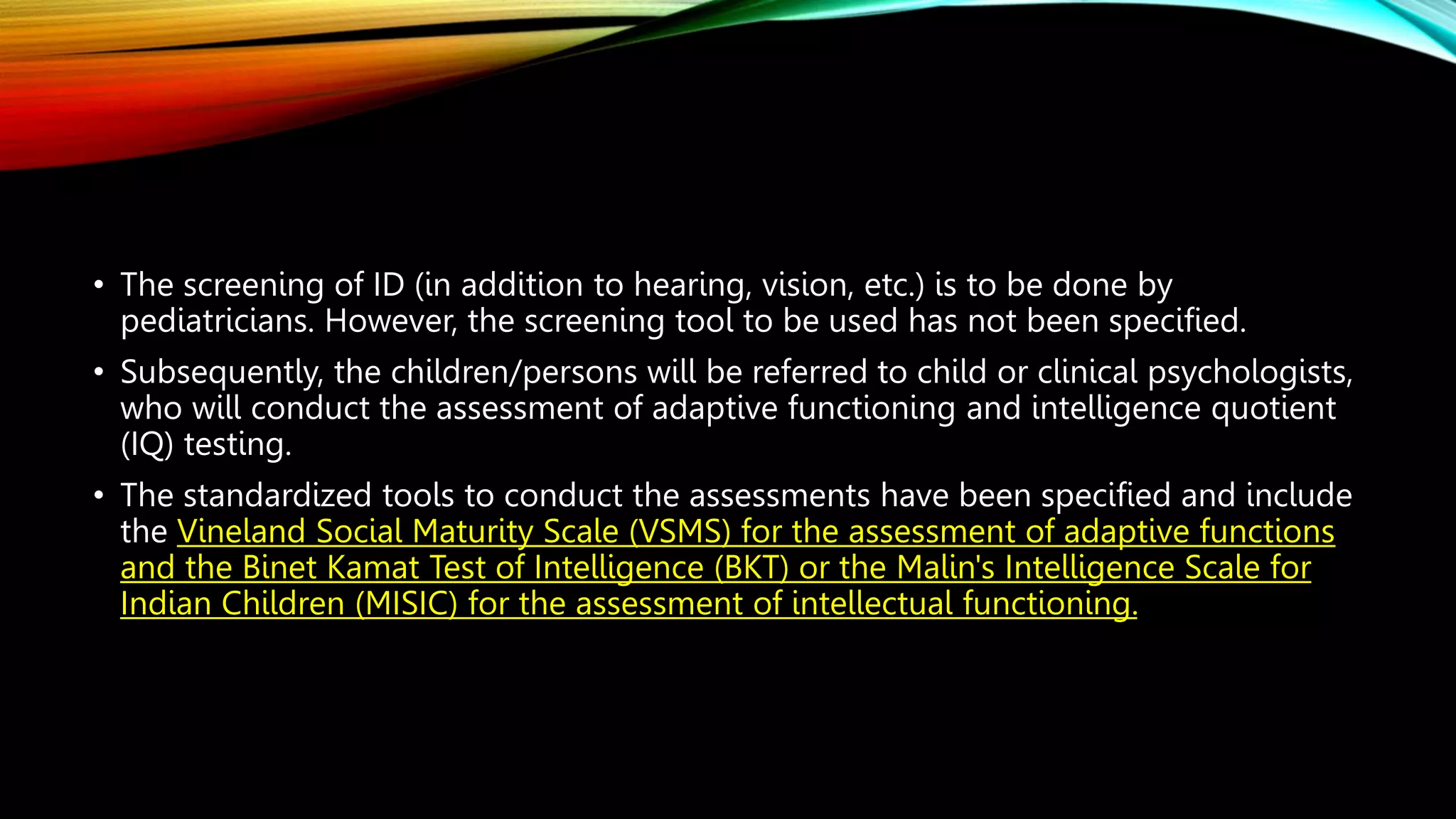 • The screening of ID (in addition to hearing, vision, etc.) is to be done by pediatricians. However, the screening tool to be used has not been specified.

• Subsequently, the children/persons will be referred to child or clinical psychologists, who will conduct the assessment of adaptive functioning and intelligence quotient (IQ) testing.

• The standardized tools to conduct the assessments have been specified and include the Vineland Social Maturity Scale (VSMS) for the assessment of adaptive functions and the Binet Kamat Test of Intelligence (BKT) or the Malin's Intelligence Scale for Indian Children (MISIC) for the assessment of intellectual functioning.